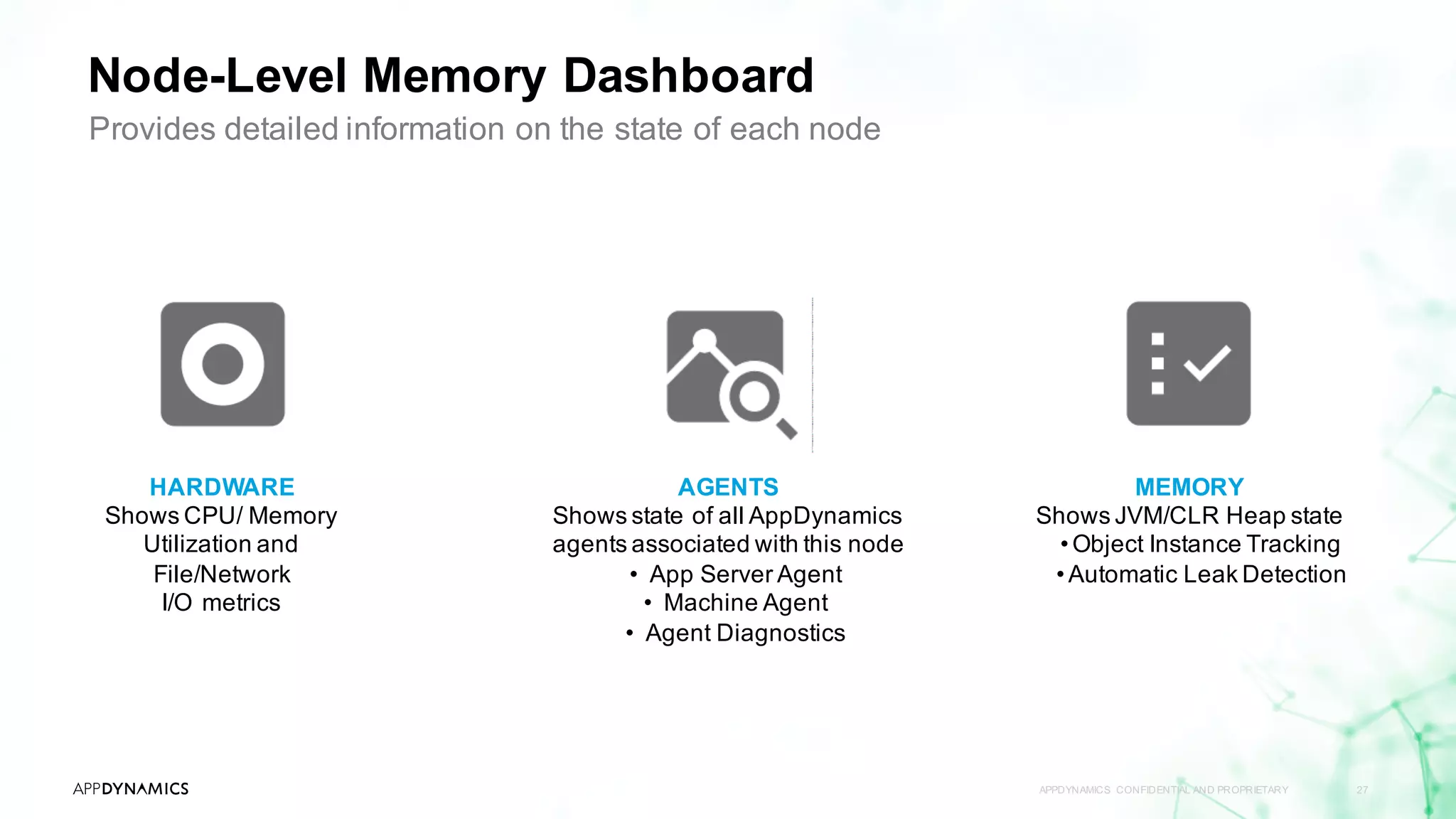 Node-Level Memory Dashboard
Provides detailed information on the state of each node

HARDWARE
Shows CPU/ Memory Utilization and File/Network I/O metrics

AGENTS
Shows state of all AppDynamics agents associated with this node
• App Server Agent
• Machine Agent
• Agent Diagnostics

MEMORY
Shows JVM/CLR Heap state
• Object Instance Tracking
• Automatic Leak Detection

APPDYNAMICS

APPDYNAMICS CONFIDENTIAL AND PROPRIETARY

27